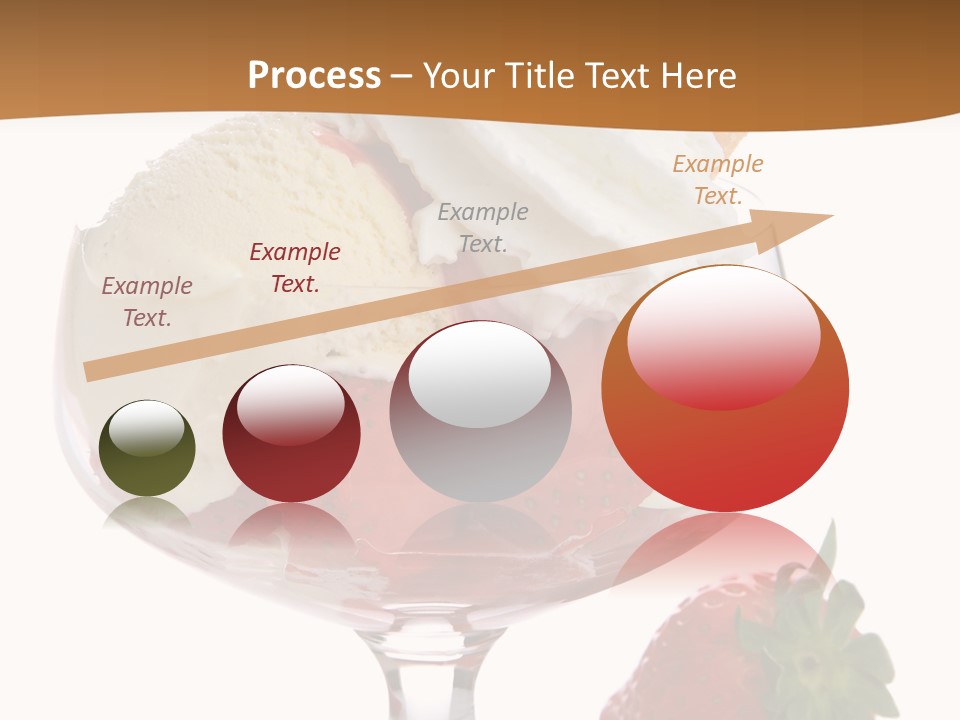 Process – Your Title Text Here

Example Text.

Example Text.

Example Text.

Example Text.